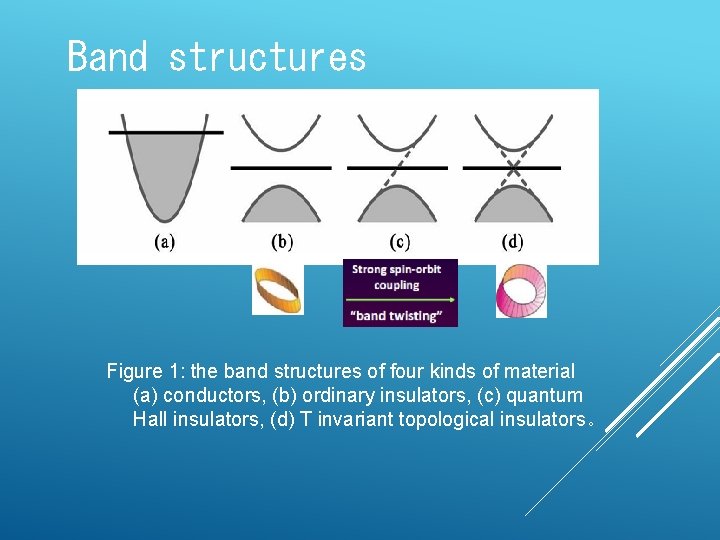 Band structures

(a)
(b)
(c)
(d)

Strong spin-orbit coupling
"band twisting"

Figure 1: the band structures of four kinds of material (a) conductors, (b) ordinary insulators, (c) quantum Hall insulators, (d) T invariant topological insulators。